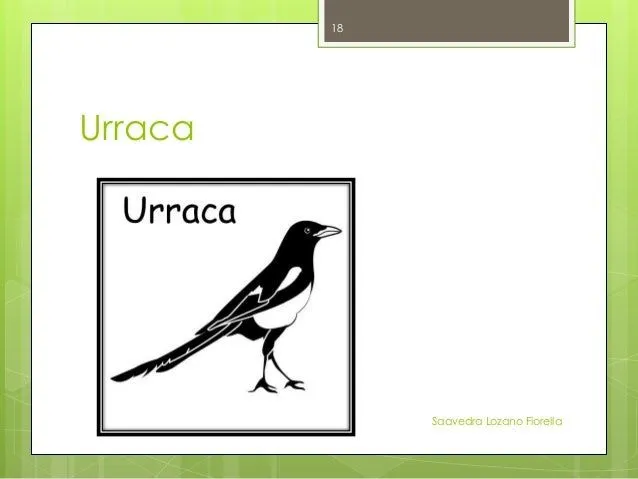 18

Urraca

Urraca

Saavedra Lozano Fiorella